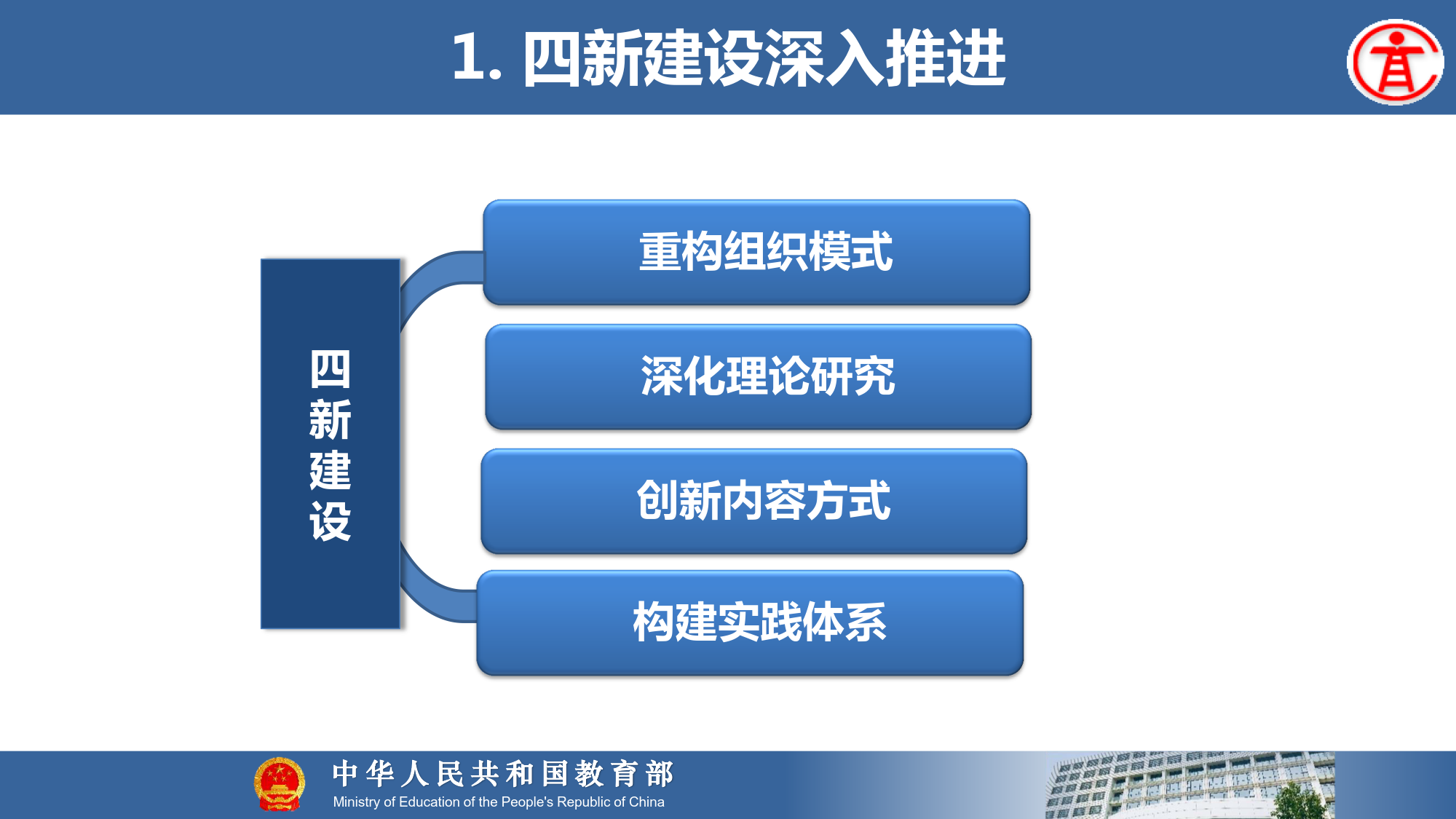 1. 四新建设深入推进

四新建设

重构组织模式

深化理论研究

创新内容方式

构建实践体系

中华人民共和国教育部
Ministry of Education of the People's Republic of China